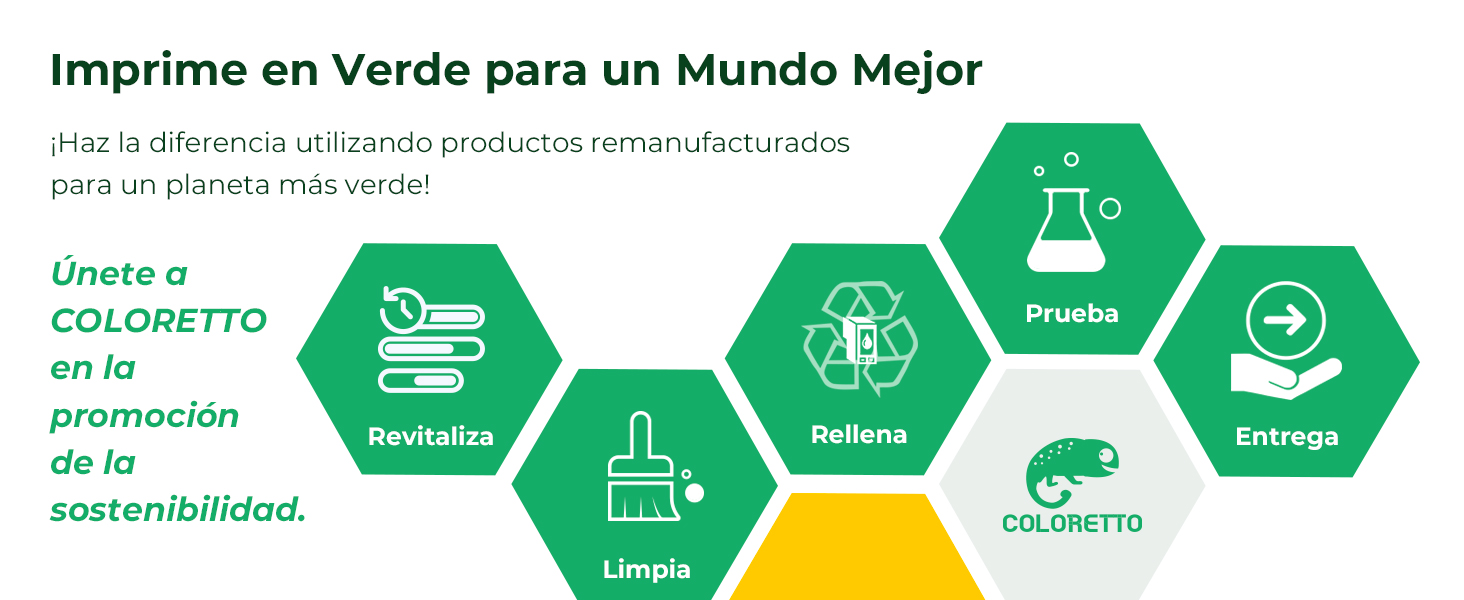 Imprime en Verde para un Mundo Mejor

¡Haz la diferencia utilizando productos remanufacturados para un planeta más verde!

Únete a COLORETTO en la promoción de la sostenibilidad.

Revitaliza

Limpia

Rellena

Prueba

COLORETTO

Entrega